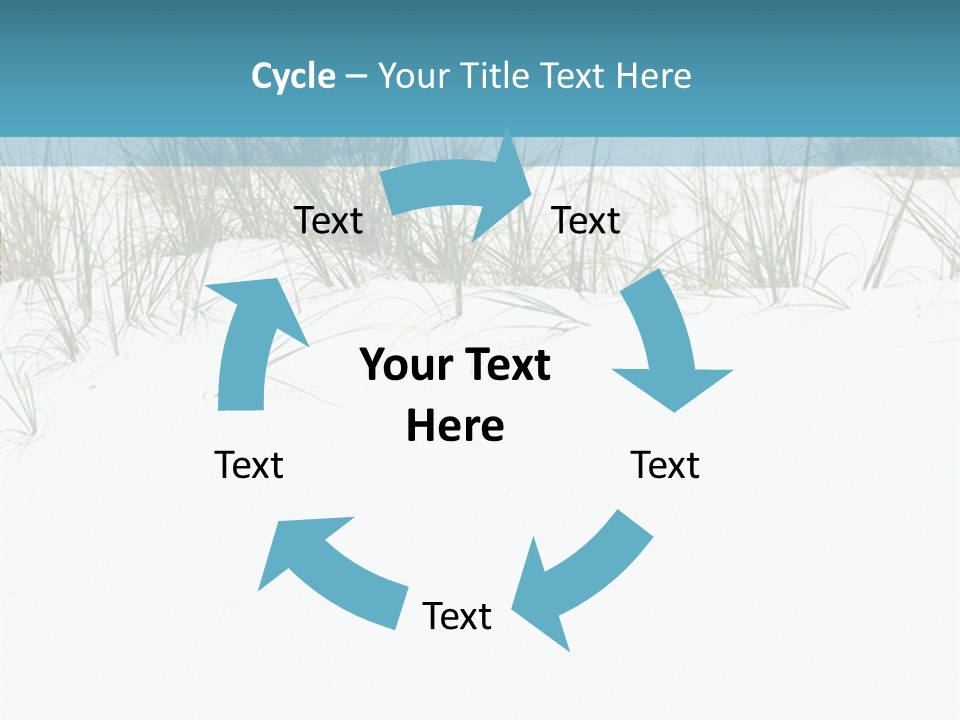 Cycle – Your Title Text Here

Text

Text

Your Text Here

Text

Text

Text